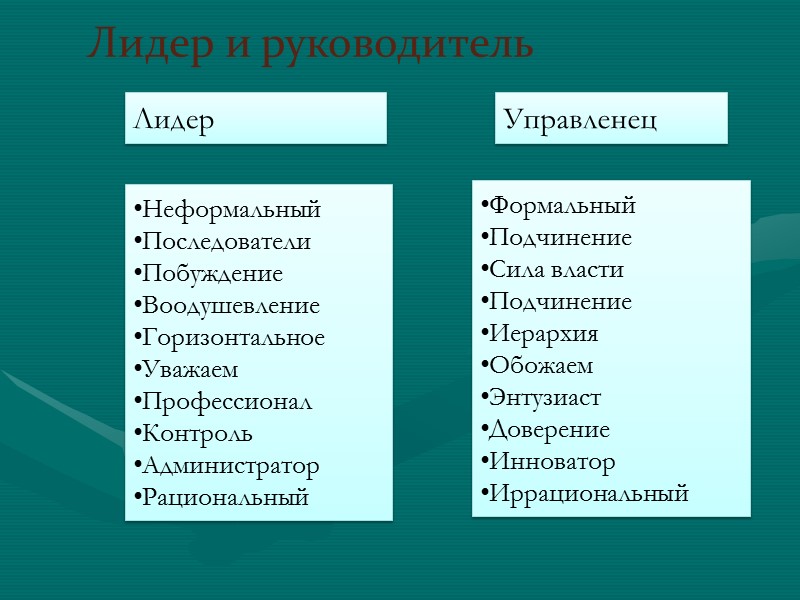 Лидер и руководитель

Лидер

•Неформальный
•Последователи
•Побуждение
•Воодушевление
•Горизонтальное
•Уважаем
•Профессионал
•Контроль
•Администратор
•Рациональный

Управленец

•Формальный
•Подчинение
•Сила власти
•Подчинение
•Иерархия
•Обожаем
•Энтузиаст
•Доверение
•Инноватор
•Иррациональный